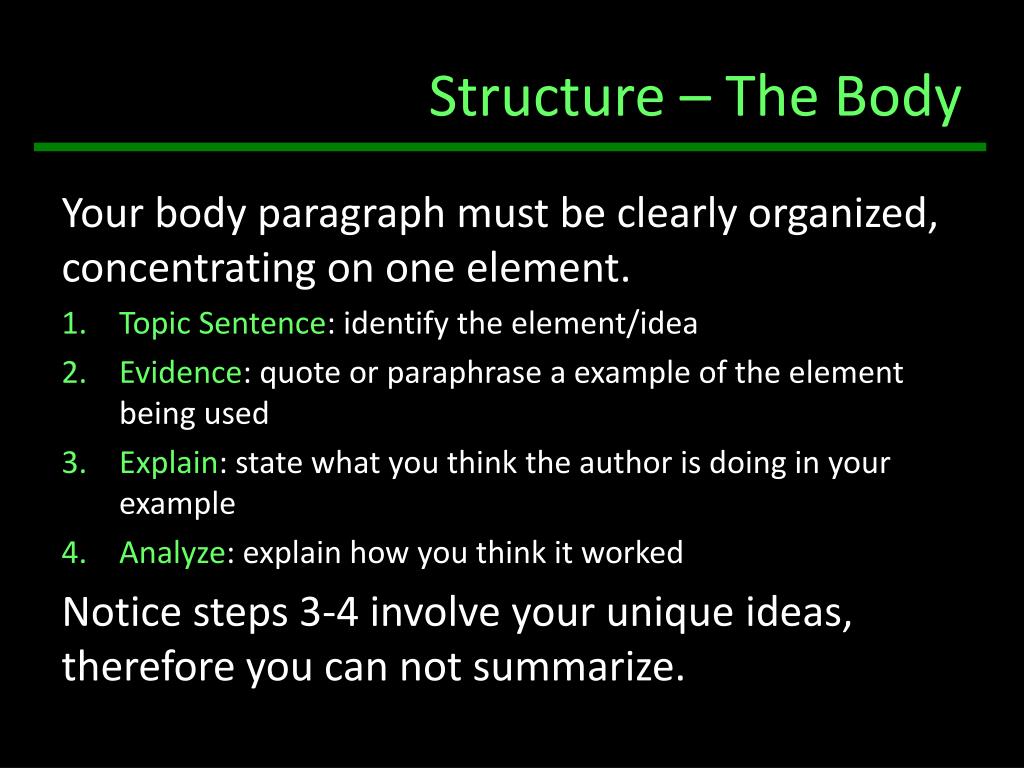 Structure – The Body

Your body paragraph must be clearly organized, concentrating on one element.

1. Topic Sentence: identify the element/idea
2. Evidence: quote or paraphrase a example of the element being used
3. Explain: state what you think the author is doing in your example
4. Analyze: explain how you think it worked

Notice steps 3-4 involve your unique ideas, therefore you can not summarize.